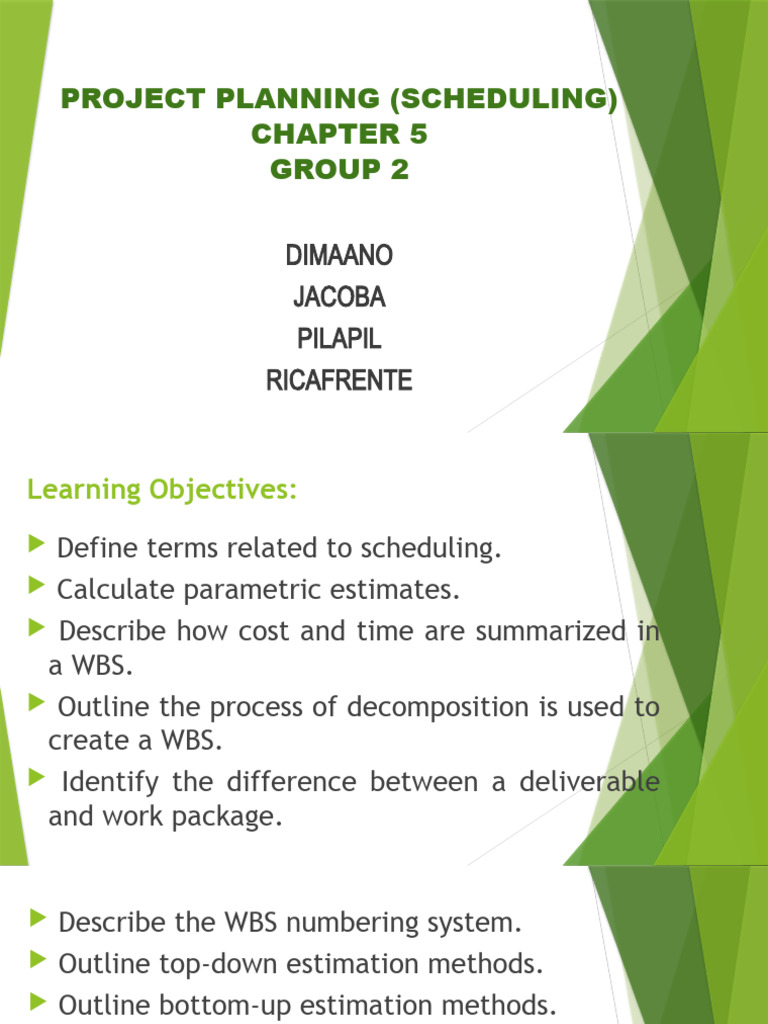 PROJECT PLANNING (SCHEDULING)
CHAPTER 5
GROUP 2

DIMAANO
JACOBA
PILAPIL
RICAFRENTE

Learning Objectives:

Define terms related to scheduling.

Calculate parametric estimates.

Describe how cost and time are summarized in a WBS.

Outline the process of decomposition is used to create a WBS.

Identify the difference between a deliverable and work package.

Describe the WBS numbering system.

Outline top-down estimation methods.

Outline bottom-up estimation methods.